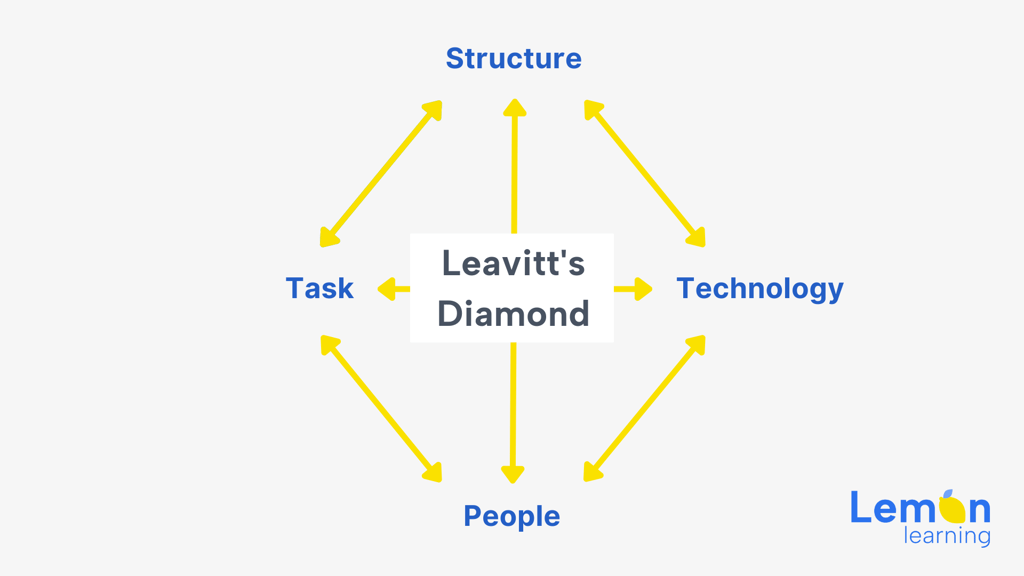 Structure

Task

Leavitt's Diamond

Technology

People

Lemon learning